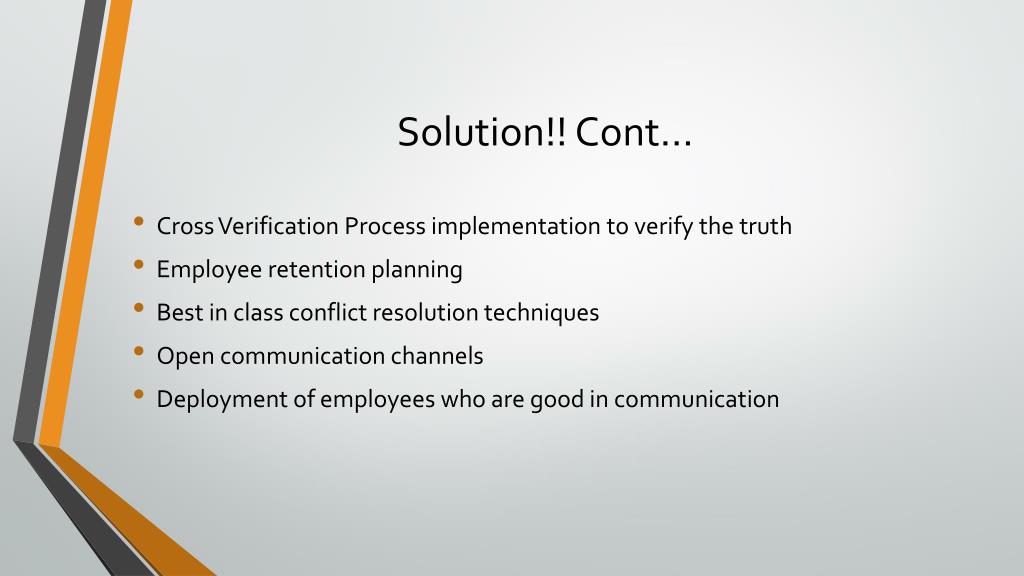 Solution!! Cont…

• Cross Verification Process implementation to verify the truth
• Employee retention planning
• Best in class conflict resolution techniques
• Open communication channels
• Deployment of employees who are good in communication